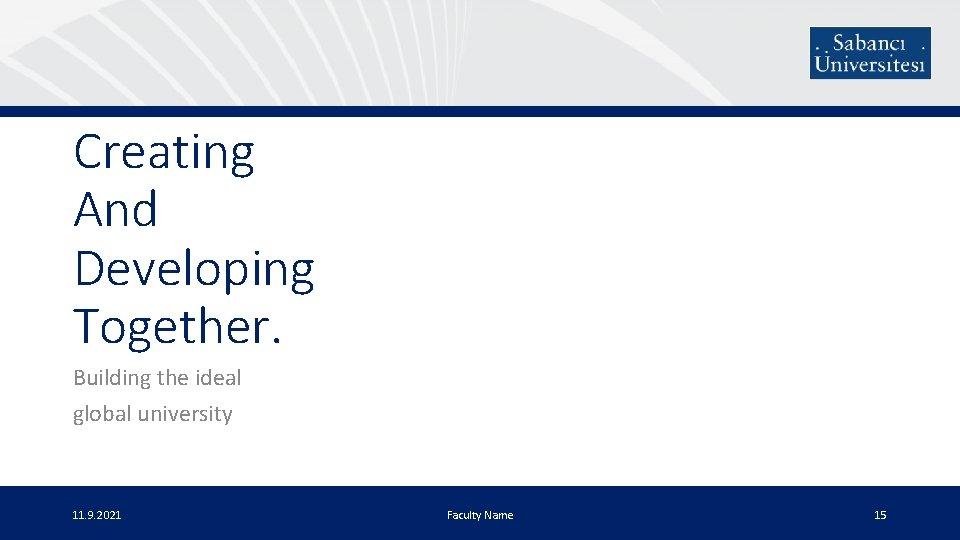 Sabancı Üniversitesi

Creating And Developing Together.

Building the ideal global university

11.9.2021

Faculty Name

15